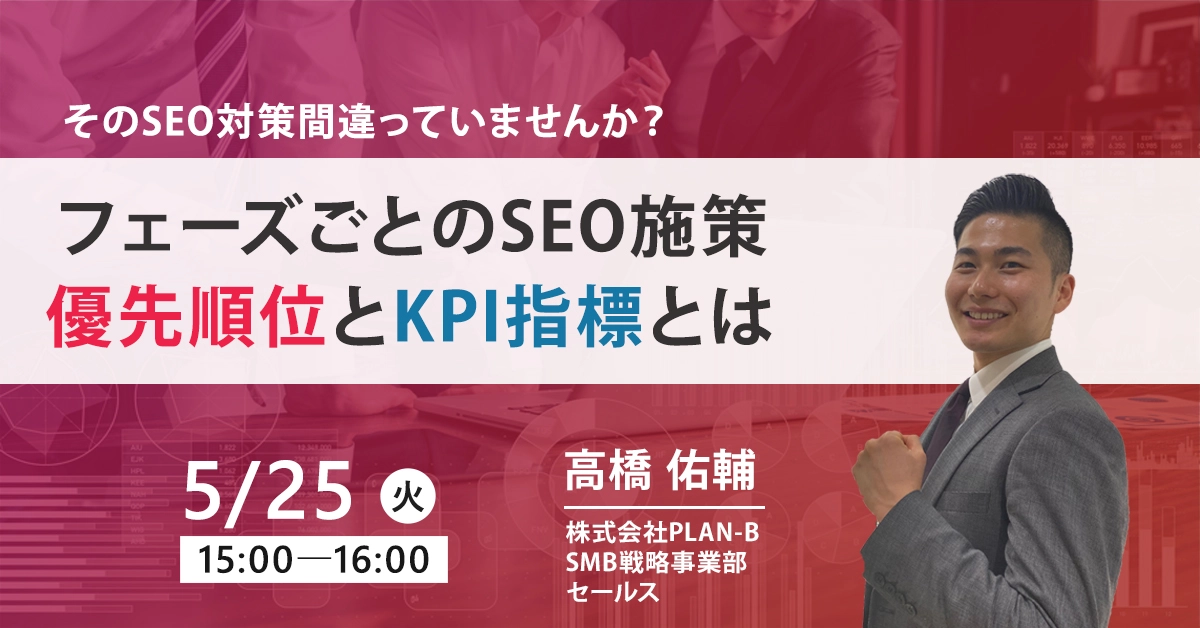 そのSEO対策間違っていませんか？

フェーズごとのSEO施策
優先順位とKPI指標とは

5/25 火
15:00―16:00

高橋 佑輔
株式会社PLAN-B
SMB戦略事業部
セールス